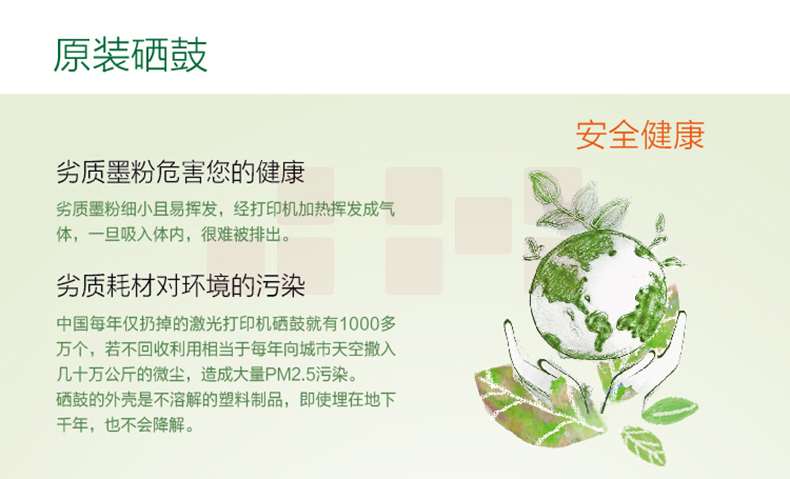 原装硒鼓

安全健康

劣质墨粉危害您的健康

劣质墨粉细小且易挥发，经打印机加热挥发成气体，一旦吸入体内，很难被排出。

劣质耗材对环境的污染

中国每年仅扔掉的激光打印机硒鼓就有1000多万个，若不回收利用相当于每年向城市天空撒入几十万公斤的微尘，造成大量PM2.5污染。
硒鼓的外壳是不溶解的塑料制品，即使埋在地下千年，也不会降解。